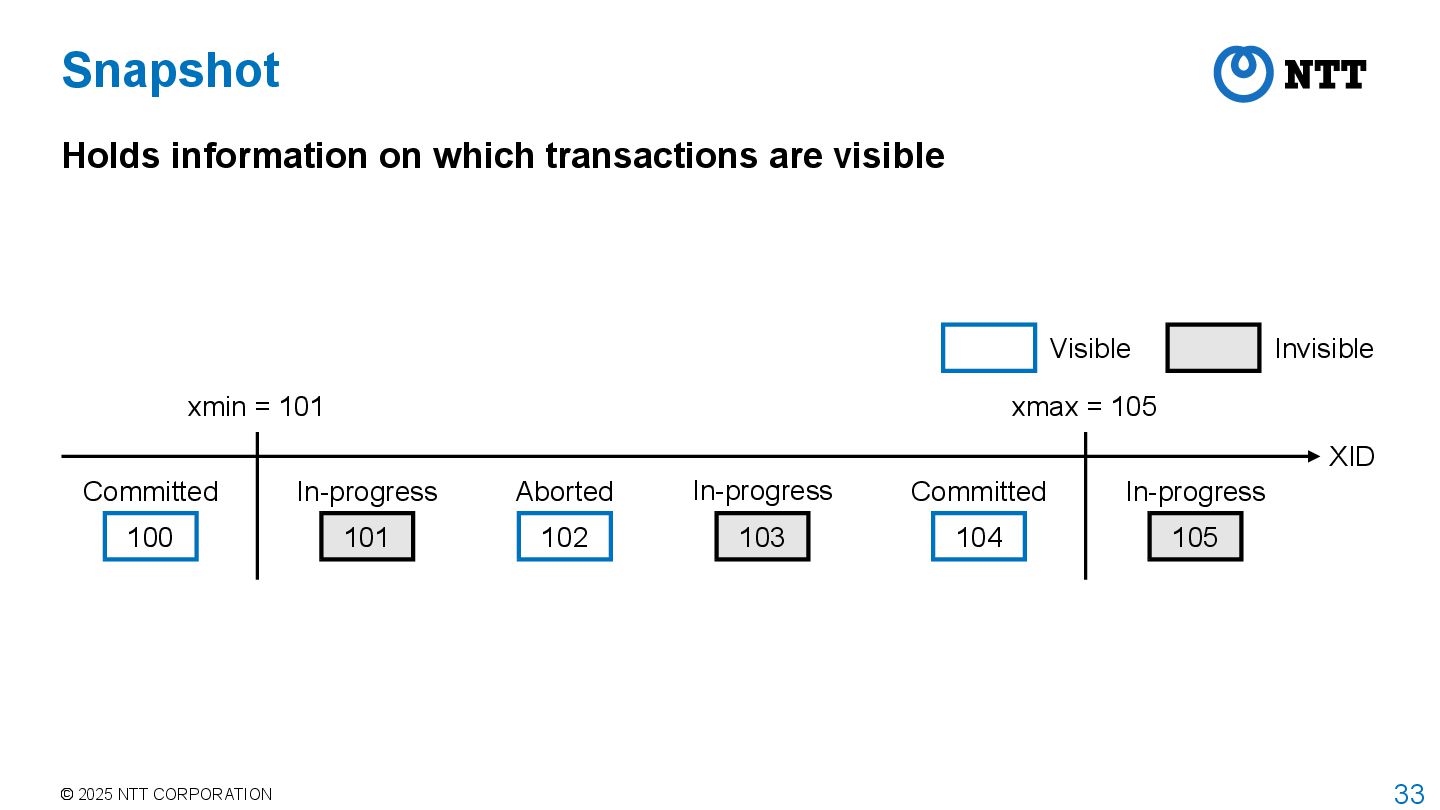 Snapshot

NTT

Holds information on which transactions are visible

Visible Invisible

xmin = 101

xmax = 105

XID

Committed
100

In-progress
101

Aborted
102

In-progress
103

Committed
104

In-progress
105

© 2025 NTT CORPORATION

33